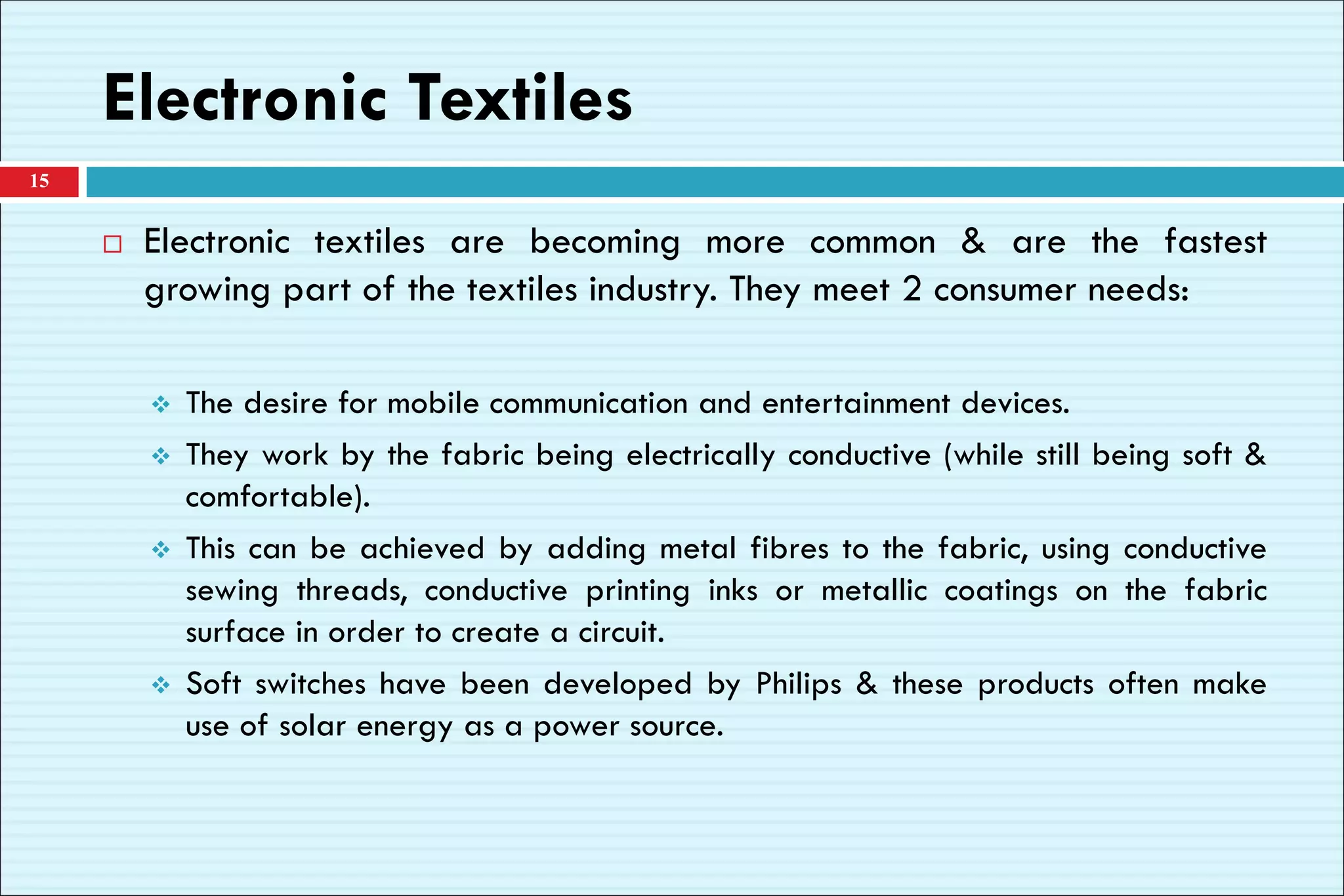 Electronic Textiles

15

□ Electronic textiles are becoming more common & are the fastest growing part of the textiles industry. They meet 2 consumer needs:

❖ The desire for mobile communication and entertainment devices.

❖ They work by the fabric being electrically conductive (while still being soft & comfortable).

❖ This can be achieved by adding metal fibres to the fabric, using conductive sewing threads, conductive printing inks or metallic coatings on the fabric surface in order to create a circuit.

❖ Soft switches have been developed by Philips & these products often make use of solar energy as a power source.